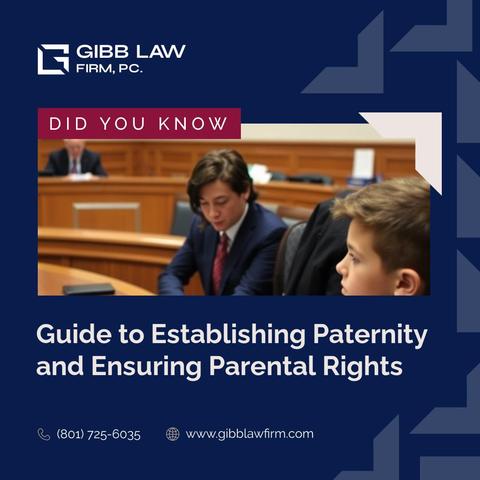 GIBB LAW FIRM, PC.

DID YOU KNOW

Guide to Establishing Paternity and Ensuring Parental Rights

(801) 725-6035 www.gibblawfirm.com